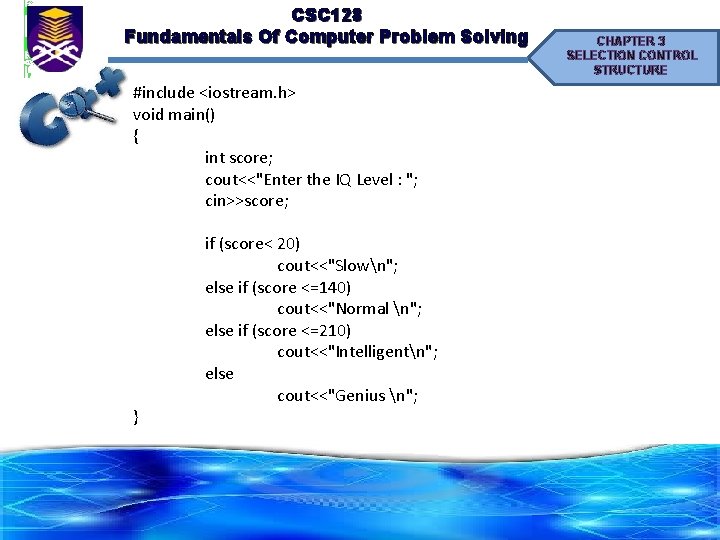 CSC128
Fundamentals Of Computer Problem Solving

CHAPTER 3
SELECTION CONTROL
STRUCTURE

C++

#include <iostream.h>
void main()
{
int score;
cout<<"Enter the IQ Level : ";
cin>>score;

if (score< 20)
cout<<"Slow\n";
else if (score <=140)
cout<<"Normal \n";
else if (score <=210)
cout<<"Intelligent\n";
else
cout<<"Genius \n";
}